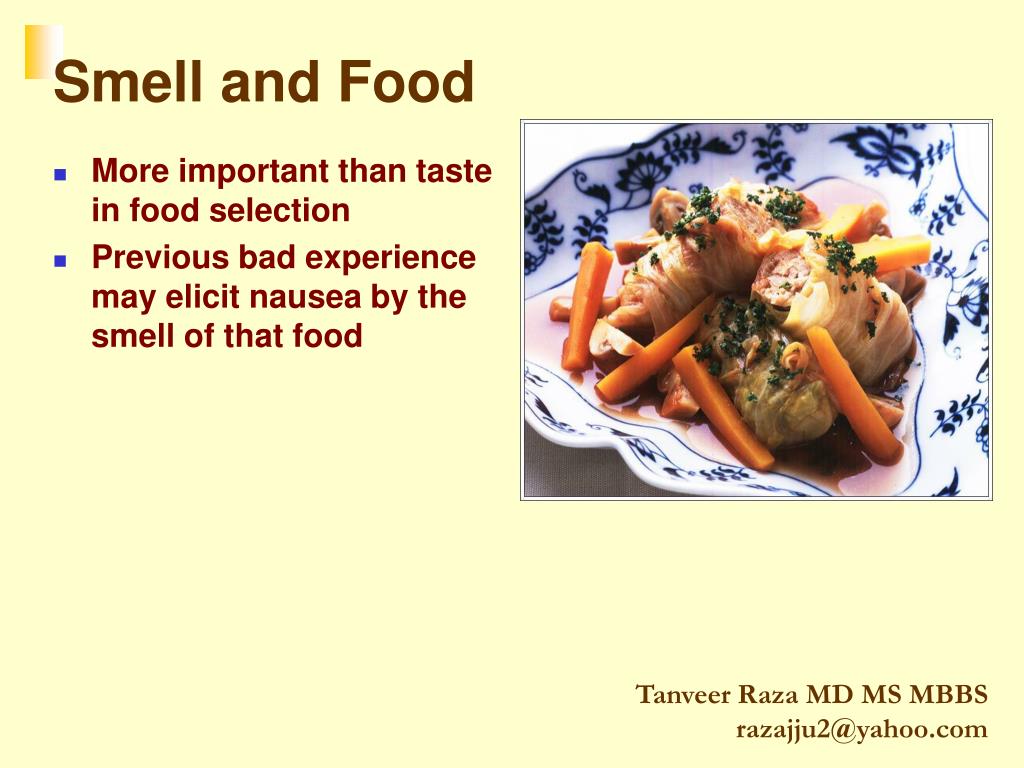 Smell and Food

- More important than taste in food selection
- Previous bad experience may elicit nausea by the smell of that food

Tanveer Raza MD MS MBBS
razajju2@yahoo.com